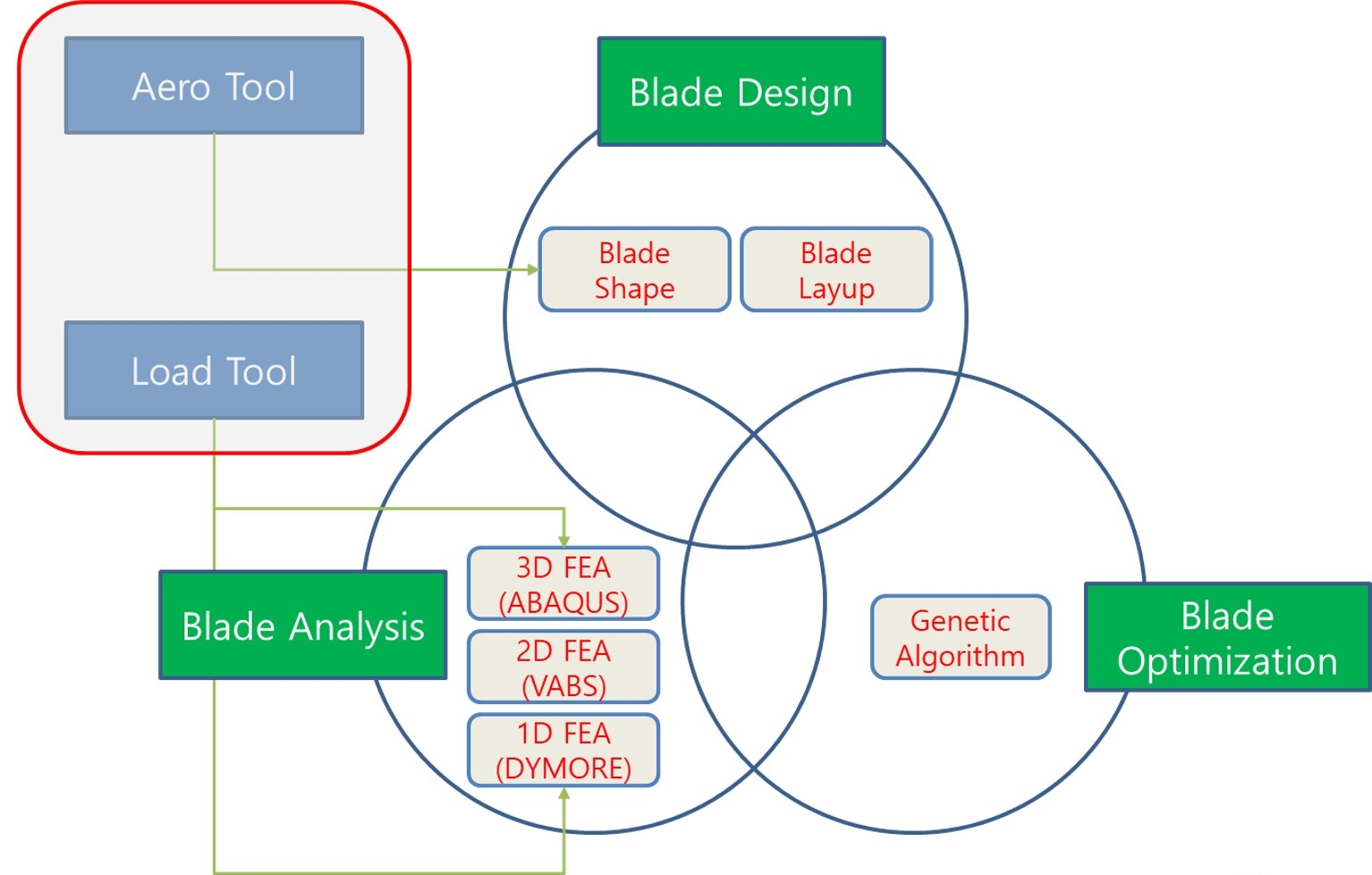 Aero Tool

Load Tool

Blade Design

Blade Shape

Blade Layup

Blade Analysis

3D FEA (ABAQUS)

2D FEA (VABS)

1D FEA (DYMORE)

Genetic Algorithm

Blade Optimization